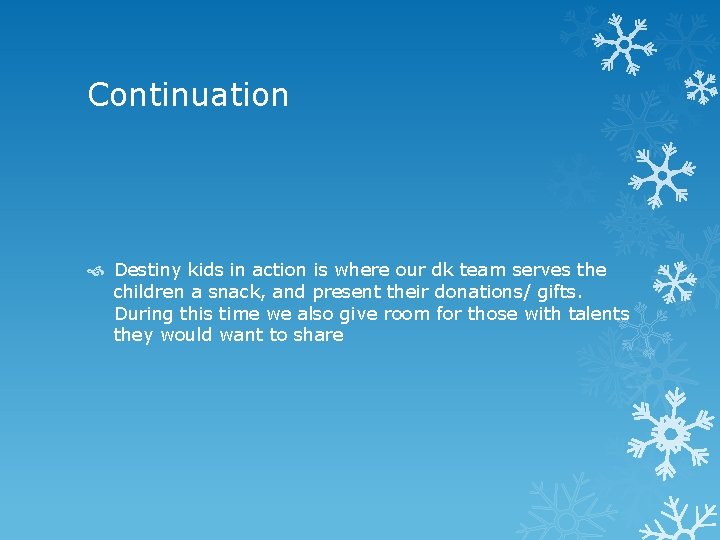 Continuation

Destiny kids in action is where our dk team serves the children a snack, and present their donations/ gifts. During this time we also give room for those with talents they would want to share